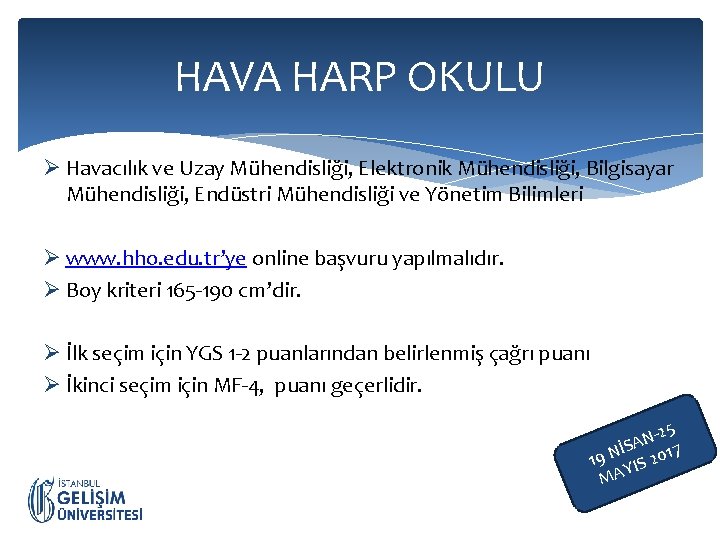 HAVA HARP OKULU

➢ Havacılık ve Uzay Mühendisliği, Elektronik Mühendisliği, Bilgisayar Mühendisliği, Endüstri Mühendisliği ve Yönetim Bilimleri

➢ www.hho.edu.tr'ye online başvuru yapılmalıdır.
➢ Boy kriteri 165-190 cm'dir.

➢ İlk seçim için YGS 1-2 puanlarından belirlenmiş çağrı puanı
➢ İkinci seçim için MF-4, puanı geçerlidir.

19 NİSAN-25 MAYIS 2017

İSTANBUL GELİŞİM ÜNİVERSİTESİ